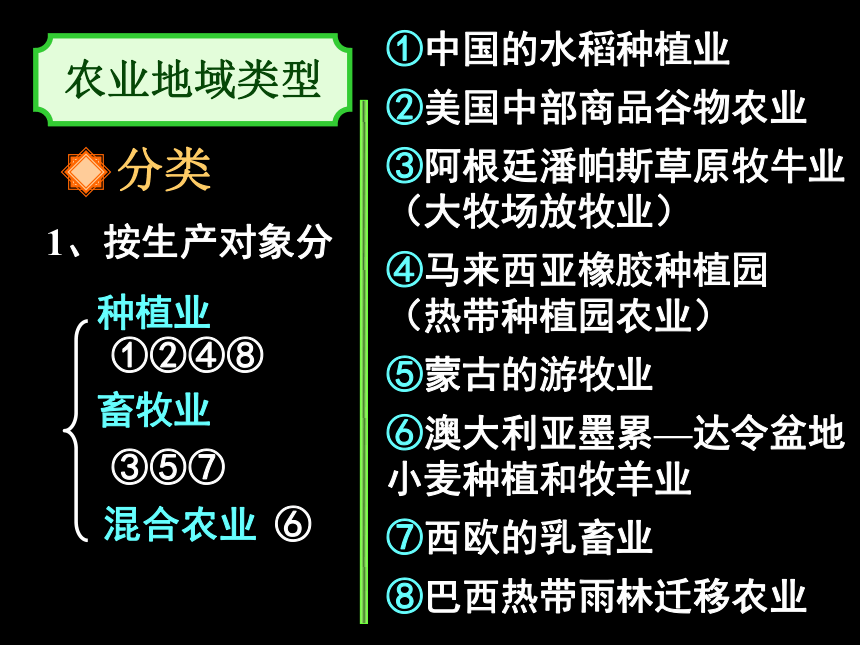 农业地域类型

分类

1、按生产对象分

种植业
①②④⑧
畜牧业
③⑤⑦
混合农业 ⑥

①中国的水稻种植业

②美国中部商品谷物农业

③阿根廷潘帕斯草原牧牛业（大牧场放牧业）

④马来西亚橡胶种植园（热带种植园农业）

⑤蒙古的游牧业

⑥澳大利亚墨累—达令盆地小麦种植和牧羊业

⑦西欧的乳畜业

⑧巴西热带雨林迁移农业